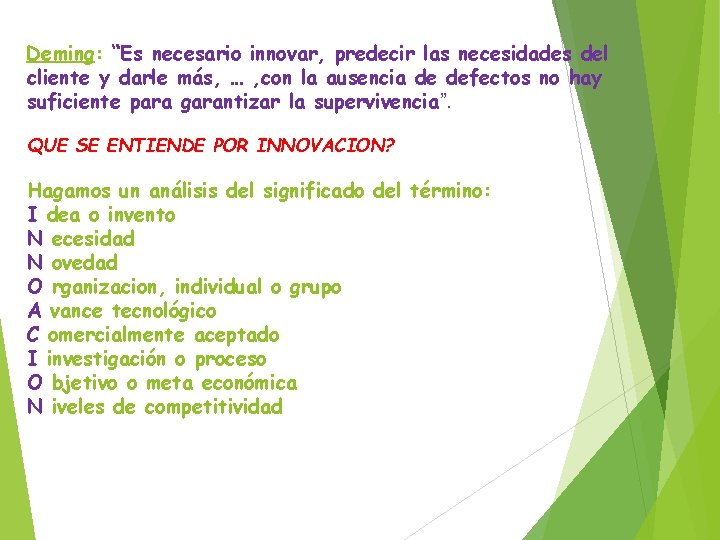 Deming: “Es necesario innovar, predecir las necesidades del cliente y darle más, … ,con la ausencia de defectos no hay suficiente para garantizar la supervivencia”.

QUE SE ENTIENDE POR INNOVACION?

Hagamos un análisis del significado del término:
I dea o invento
N ecesidad
N ovedad
O rganizacion, individual o grupo
A vance tecnológico
C omercialmente aceptado
I investigación o proceso
O bjetivo o meta económica
N iveles de competitividad